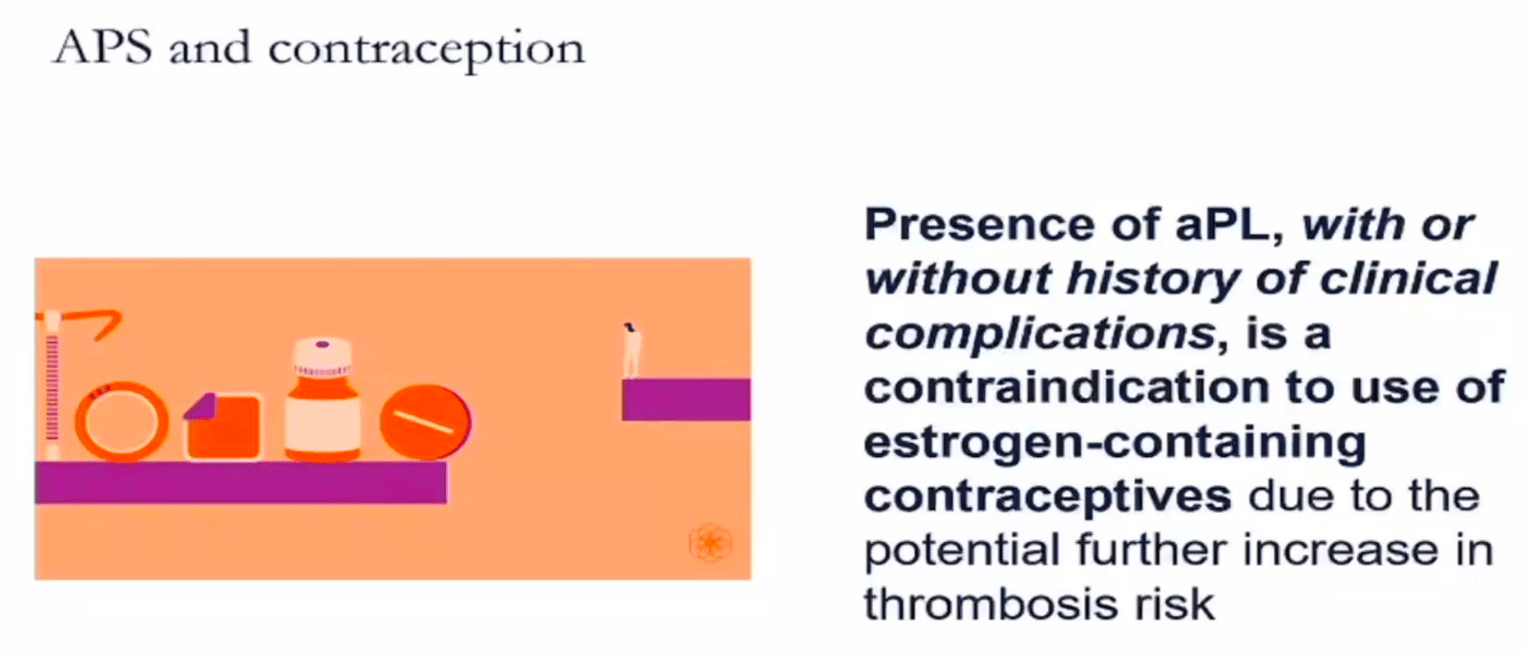 APS and contraception

Presence of aPL, with or without history of clinical complications, is a contraindication to use of estrogen-containing contraceptives due to the potential further increase in thrombosis risk